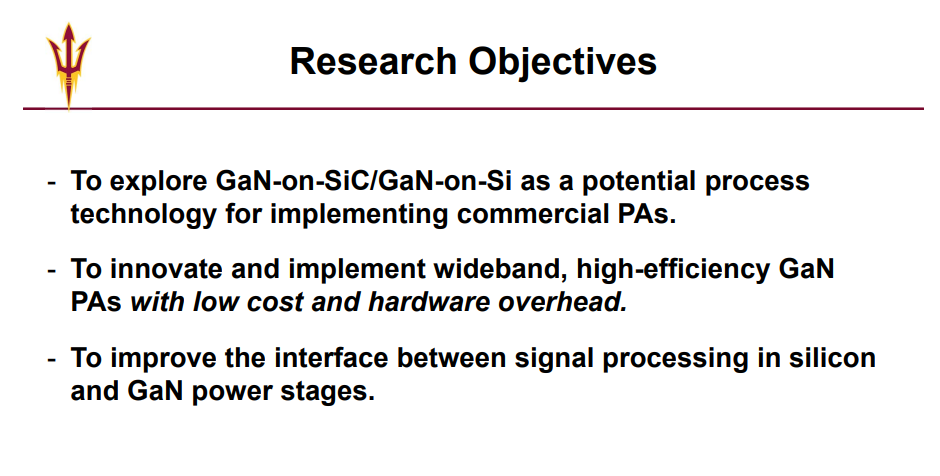 Research Objectives

- To explore GaN-on-SiC/GaN-on-Si as a potential process technology for implementing commercial PAs.

- To innovate and implement wideband, high-efficiency GaN PAs with low cost and hardware overhead.

- To improve the interface between signal processing in silicon and GaN power stages.